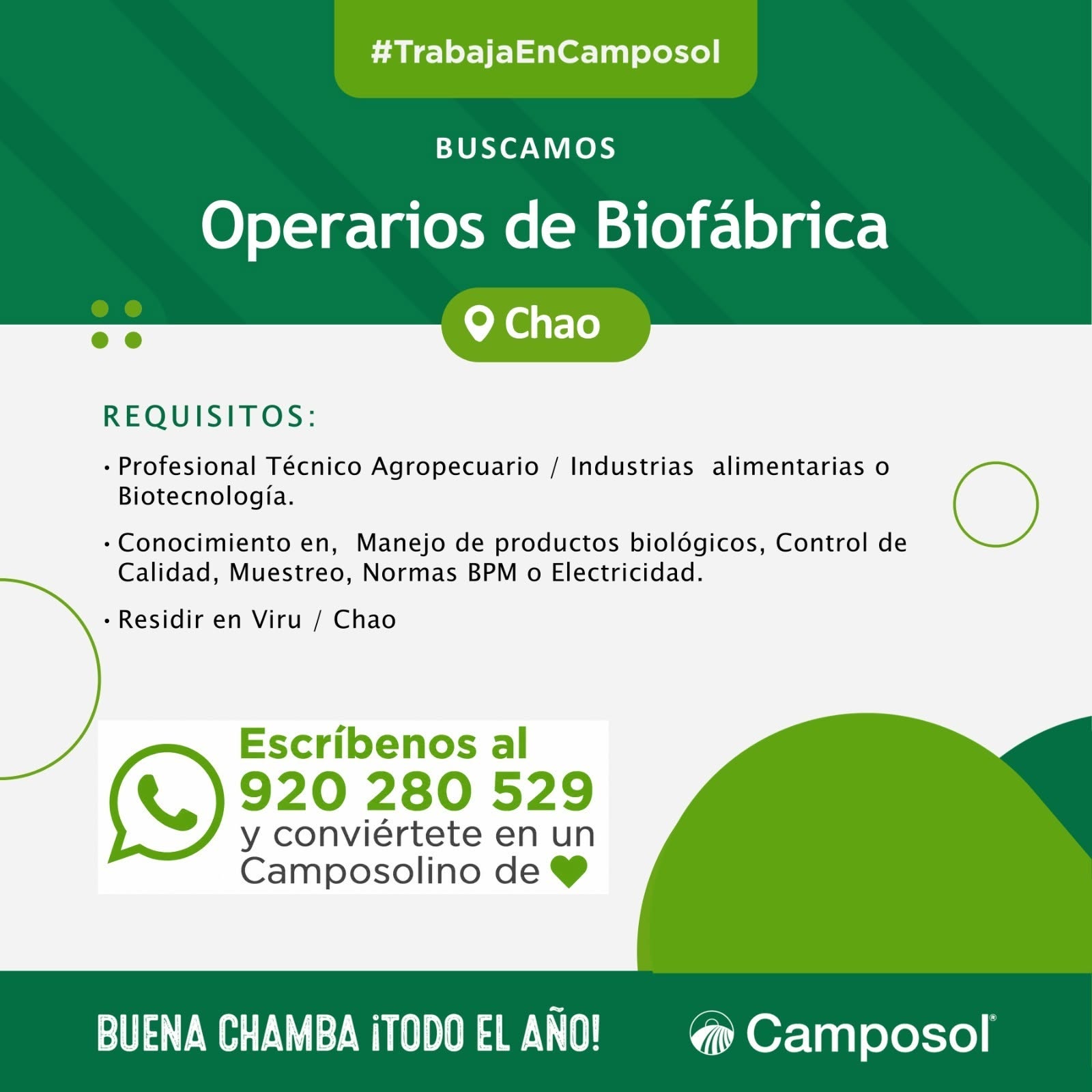 #TrabajaEnCamposol

BUSCAMOS

Operarios de Biofábrica

Chao

REQUISITOS:

• Profesional Técnico Agropecuario / Industrias alimentarias o Biotecnología.

• Conocimiento en, Manejo de productos biológicos, Control de Calidad, Muestreo, Normas BPM o Electricidad.

• Residir en Viru / Chao

Escríbenos al
920 280 529
y conviértete en un
Camposolino de

BUENA CHAMBA ¡TODO EL AÑO!

Camposol®